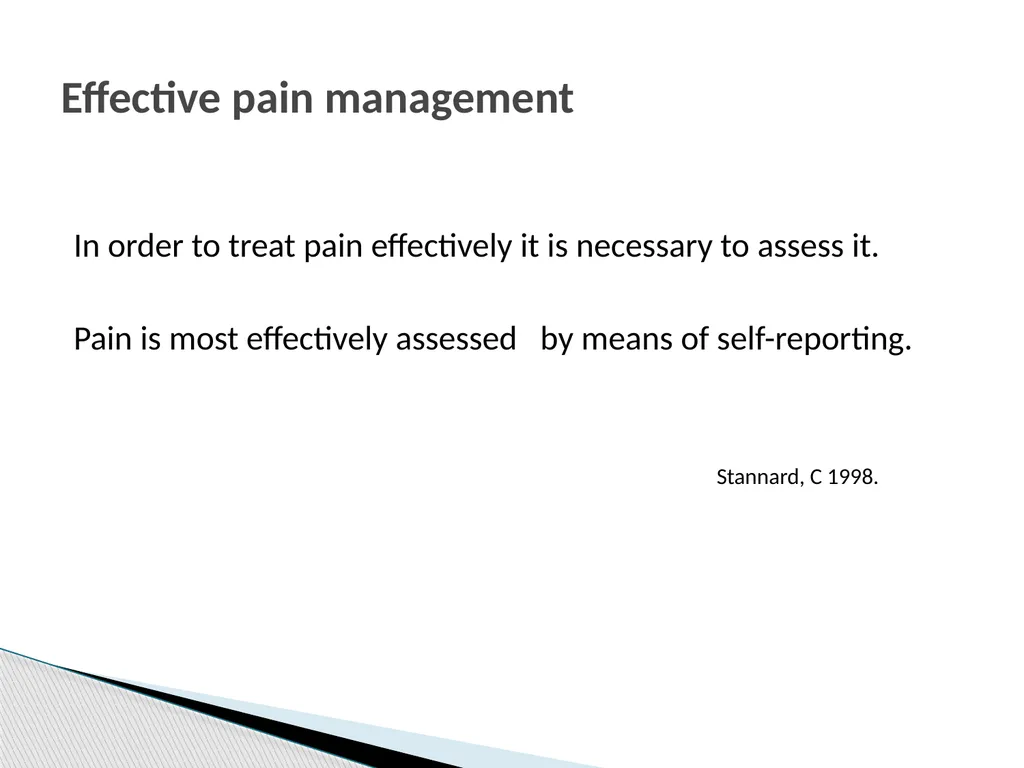 Effective pain management

In order to treat pain effectively it is necessary to assess it.

Pain is most effectively assessed by means of self-reporting.

Stannard, C 1998.